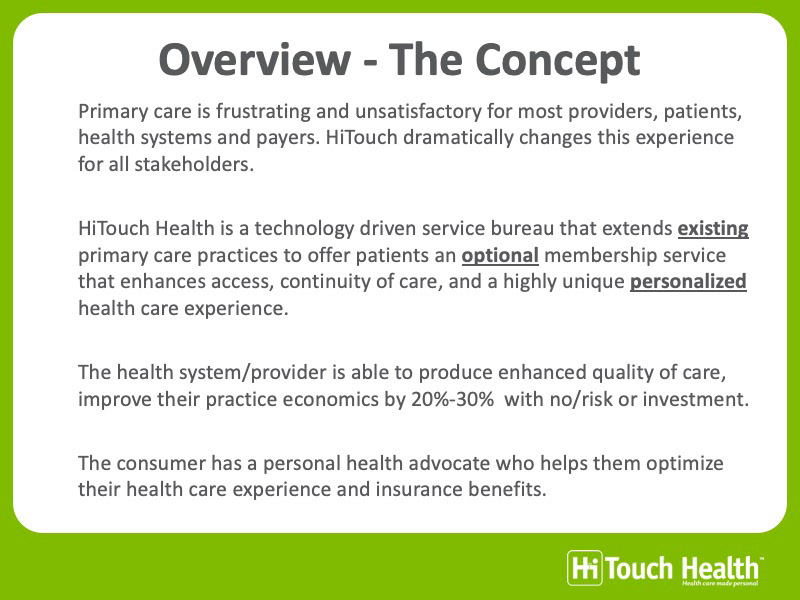 Overview - The Concept

Primary care is frustrating and unsatisfactory for most providers, patients, health systems and payers. HiTouch dramatically changes this experience for all stakeholders.

HiTouch Health is a technology driven service bureau that extends existing primary care practices to offer patients an optional membership service that enhances access, continuity of care, and a highly unique personalized health care experience.

The health system/provider is able to produce enhanced quality of care, improve their practice economics by 20%-30% with no/risk or investment.

The consumer has a personal health advocate who helps them optimize their health care experience and insurance benefits.

HiTouch Health™
Health care made personal